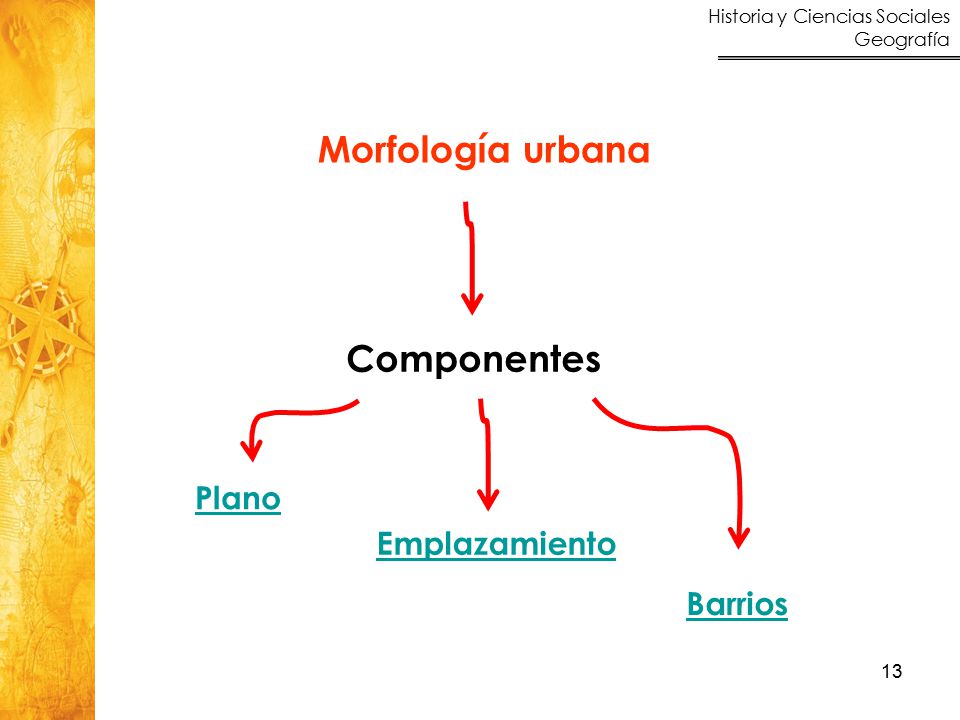 Historia y Ciencias Sociales
Geografía

Morfología urbana

Componentes

Plano

Emplazamiento

Barrios

13